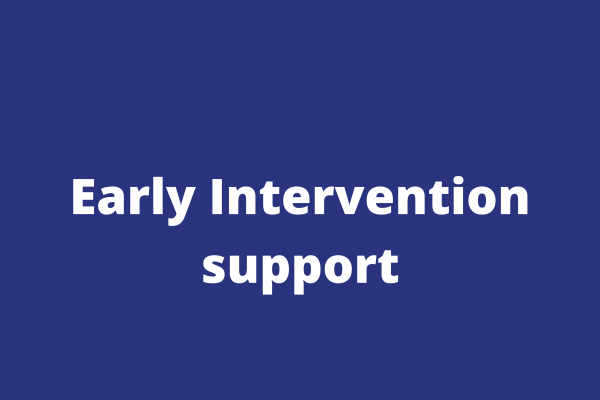 Early Intervention support